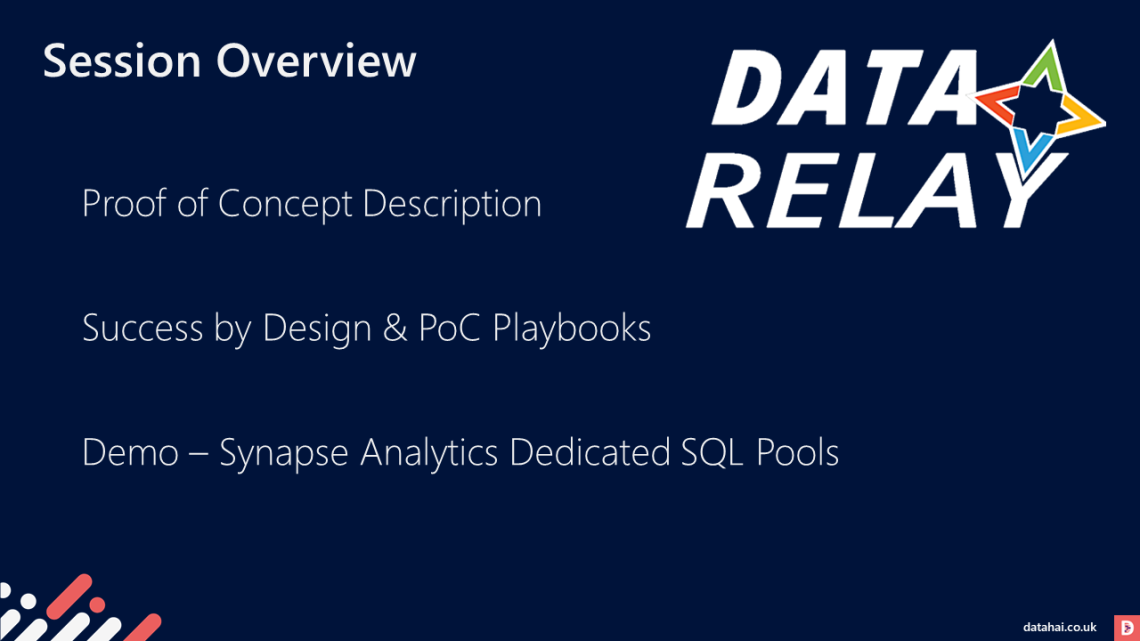 Session Overview

DATA RELAY

Proof of Concept Description

Success by Design & PoC Playbooks

Demo – Synapse Analytics Dedicated SQL Pools

datahai.co.uk